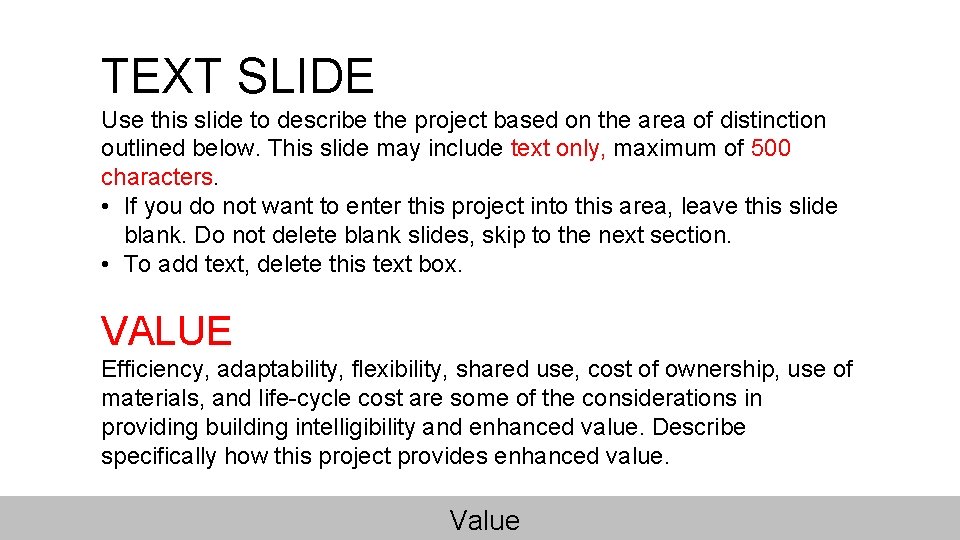 TEXT SLIDE

Use this slide to describe the project based on the area of distinction outlined below. This slide may include text only, maximum of 500 characters.

• If you do not want to enter this project into this area, leave this slide blank. Do not delete blank slides, skip to the next section.
• To add text, delete this text box.

VALUE

Efficiency, adaptability, flexibility, shared use, cost of ownership, use of materials, and life-cycle cost are some of the considerations in providing building intelligibility and enhanced value. Describe specifically how this project provides enhanced value.

Value